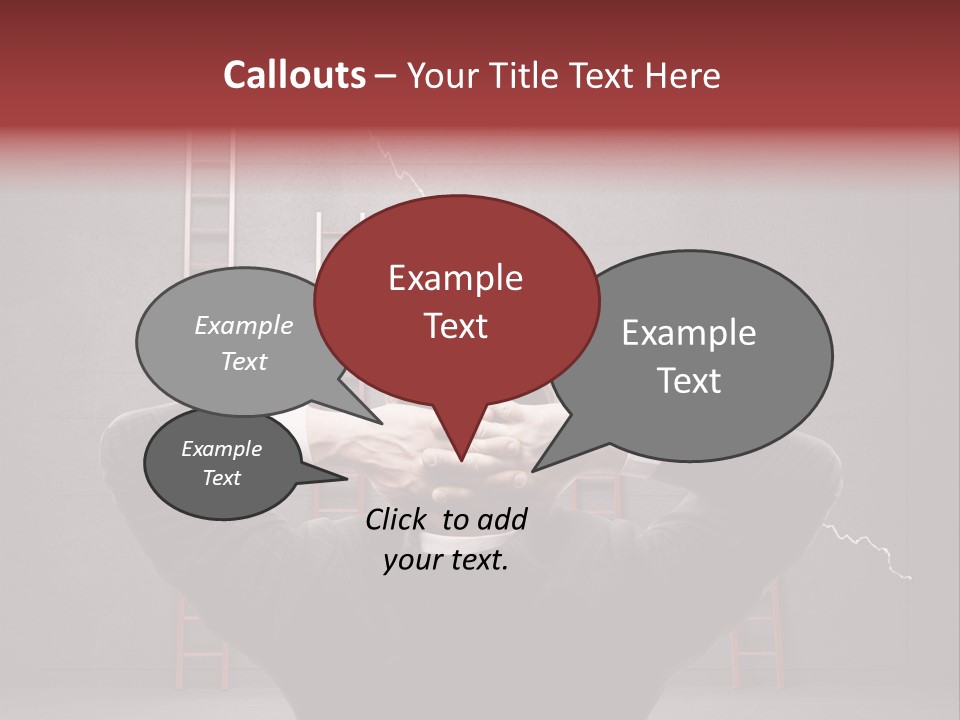 Callouts – Your Title Text Here

Example Text

Example Text

Example Text

Example Text

Click to add your text.